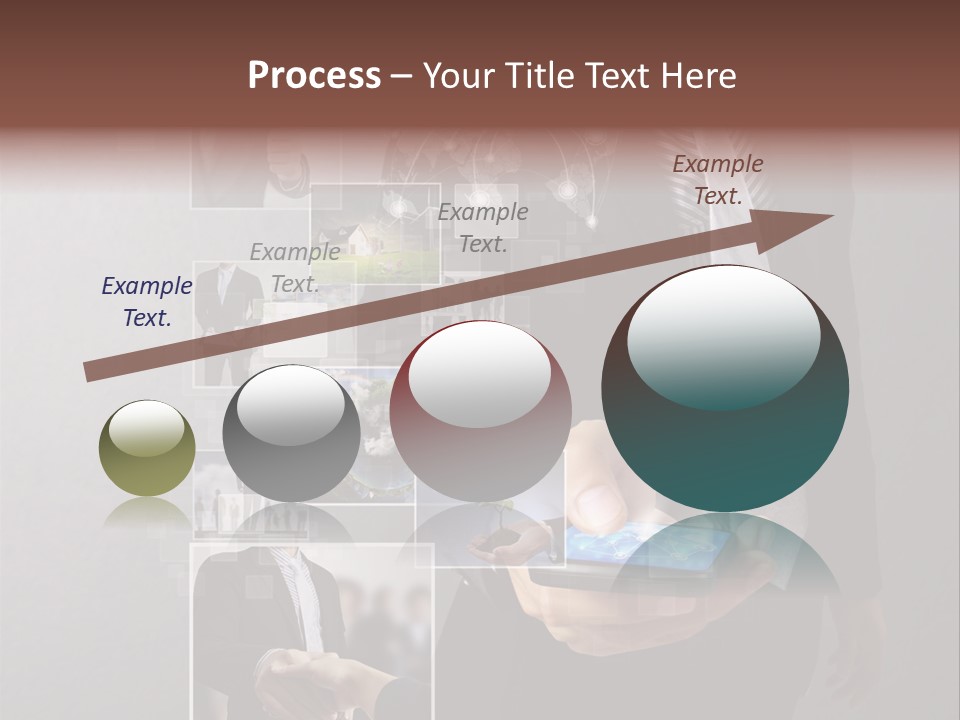 Process – Your Title Text Here

Example Text.

Example Text.

Example Text.

Example Text.